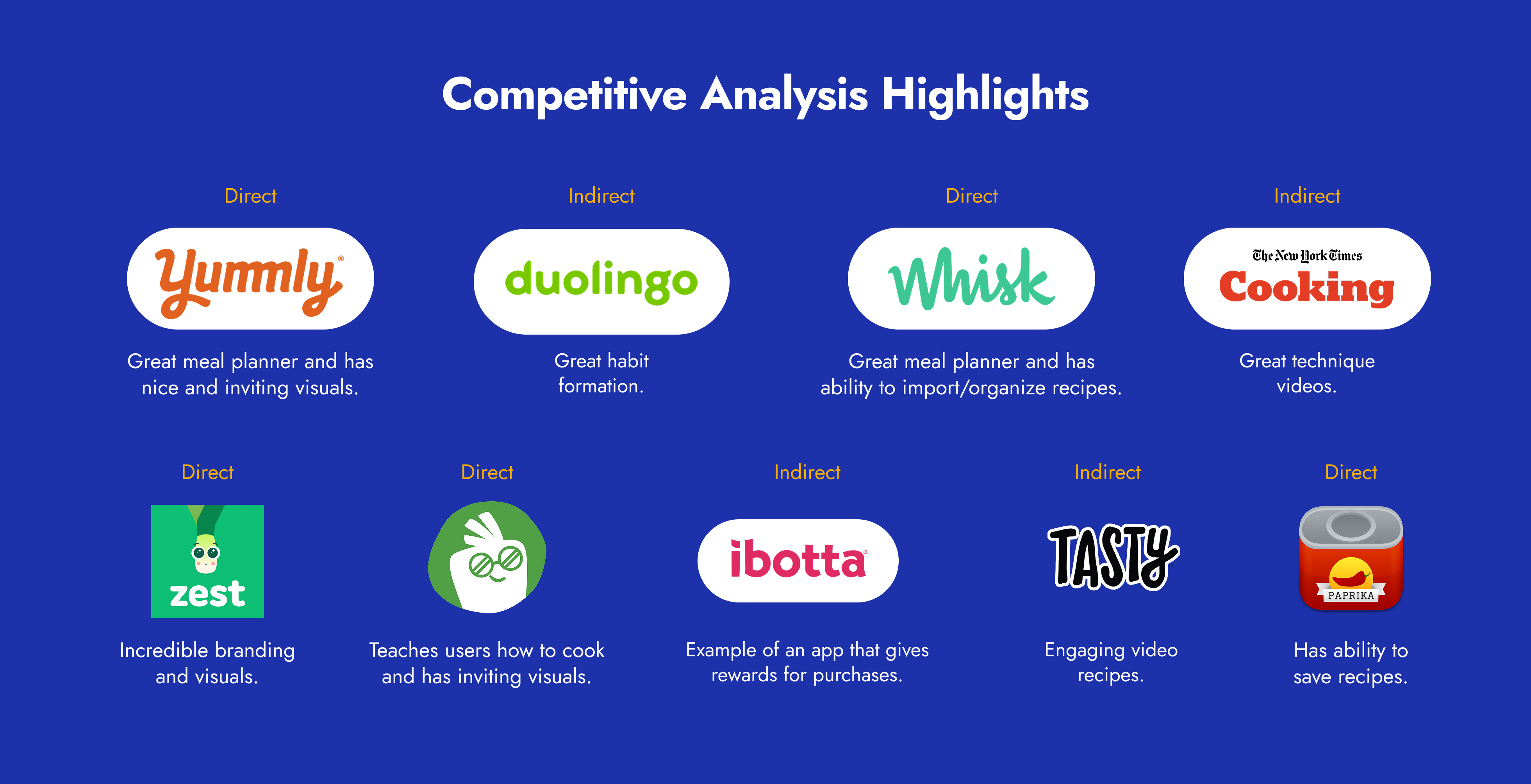 Competitive Analysis Highlights

Direct

Yummly

Great meal planner and has nice and inviting visuals.

Indirect

duolingo

Great habit formation.

Direct

Whisk

Great meal planner and has ability to import/organize recipes.

Indirect

The New York Times Cooking

Great technique videos.

Direct

zest

Incredible branding and visuals.

Direct

Teaches users how to cook and has inviting visuals.

Indirect

ibotta

Example of an app that gives rewards for purchases.

Indirect

TASTY

Engaging video recipes.

Direct

PAPRIKA

Has ability to save recipes.